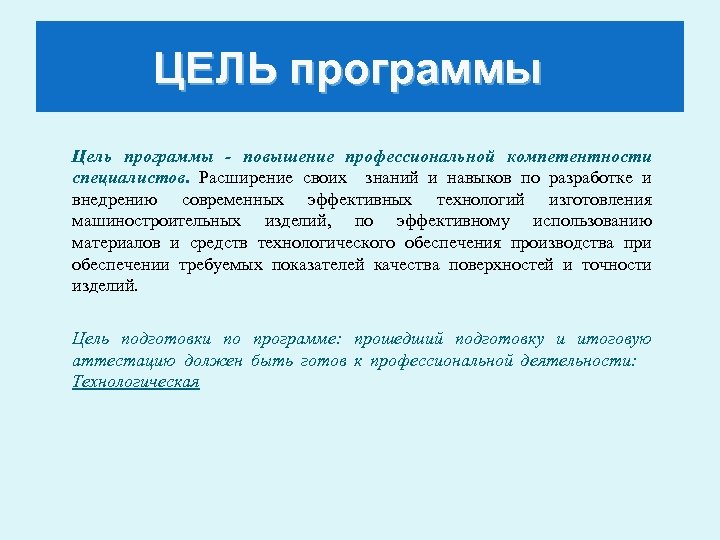 ЦЕЛЬ программы

Цель программы - повышение профессиональной компетентности специалистов. Расширение своих знаний и навыков по разработке и внедрению современных эффективных технологий изготовления машиностроительных изделий, по эффективному использованию материалов и средств технологического обеспечения производства при обеспечении требуемых показателей качества поверхностей и точности изделий.

Цель подготовки по программе: прошедший подготовку и итоговую аттестацию должен быть готов к профессиональной деятельности: Технологическая